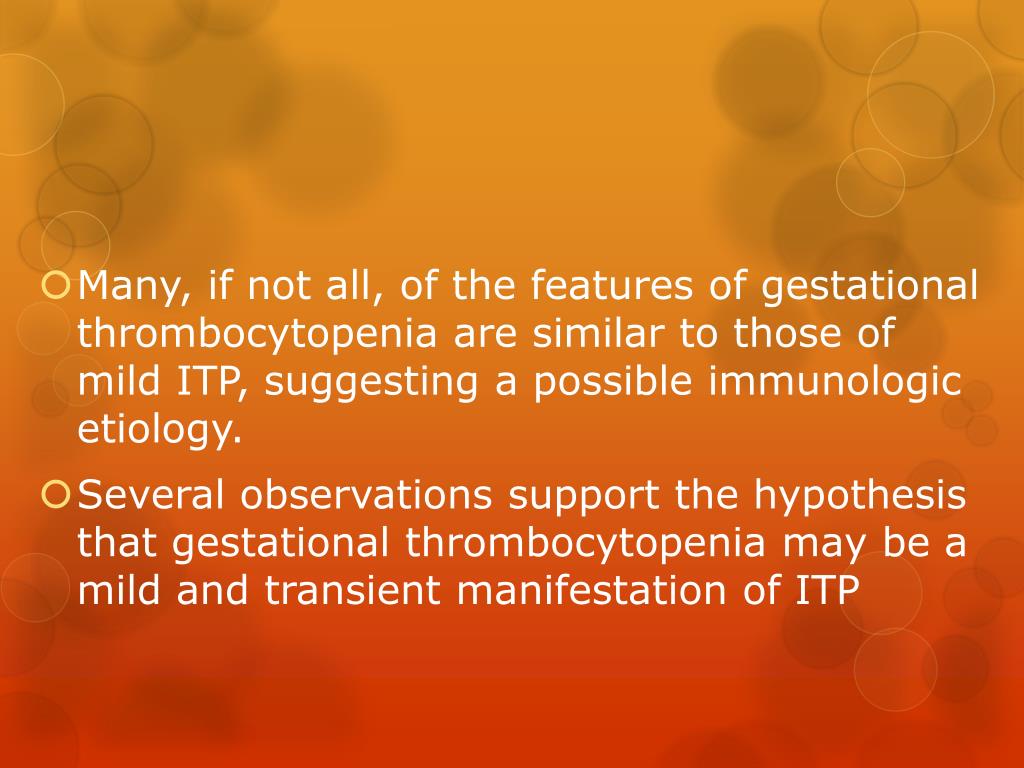 Many, if not all, of the features of gestational thrombocytopenia are similar to those of mild ITP, suggesting a possible immunologic etiology.

Several observations support the hypothesis that gestational thrombocytopenia may be a mild and transient manifestation of ITP